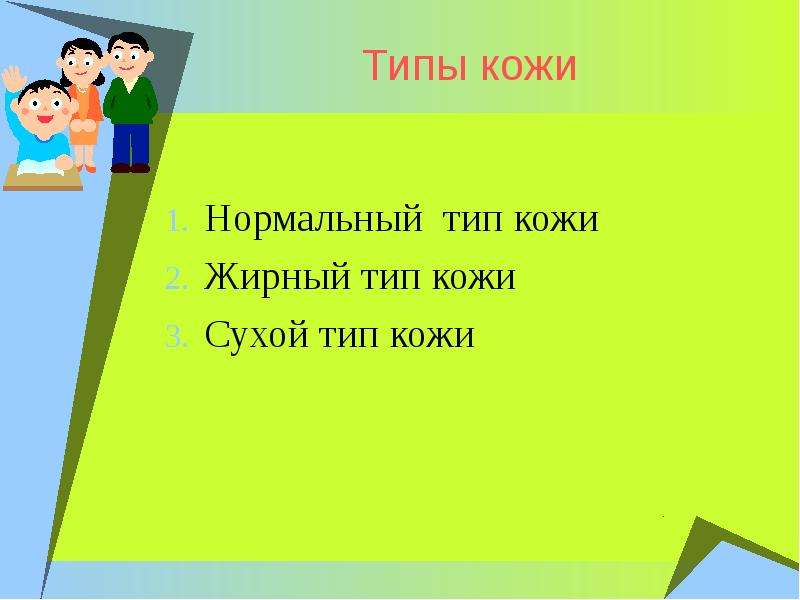 Типы кожи

1. Нормальный тип кожи
2. Жирный тип кожи
3. Сухой тип кожи